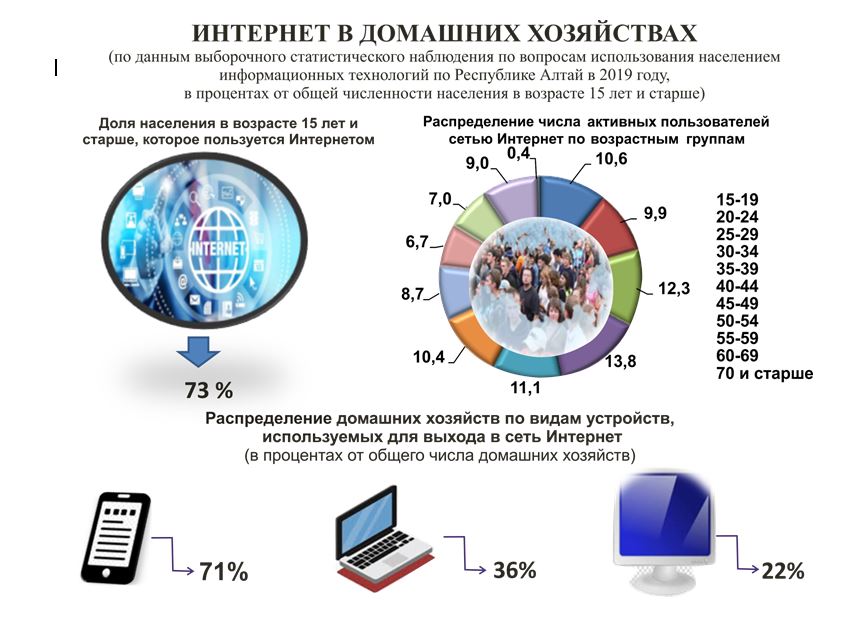 ИНТЕРНЕТ В ДОМАШНИХ ХОЗЯЙСТВАХ
(по данным выборочного статистического наблюдения по вопросам использования населением информационных технологий по Республике Алтай в 2019 году, в процентах от общей численности населения в возрасте 15 лет и старше)

Доля населения в возрасте 15 лет и старше, которое пользуется Интернетом

INTERNET

73 %

Распределение числа активных пользователей сетью Интернет по возрастным группам

0,4
10,6
9,9
12,3
13,8
11,1
10,4
8,7
6,7
7,0
9,0

15-19
20-24
25-29
30-34
35-39
40-44
45-49
50-54
55-59
60-69
70 и старше

Распределение домашних хозяйств по видам устройств, используемых для выхода в сеть Интернет
(в процентах от общего числа домашних хозяйств)

71%
36%
22%